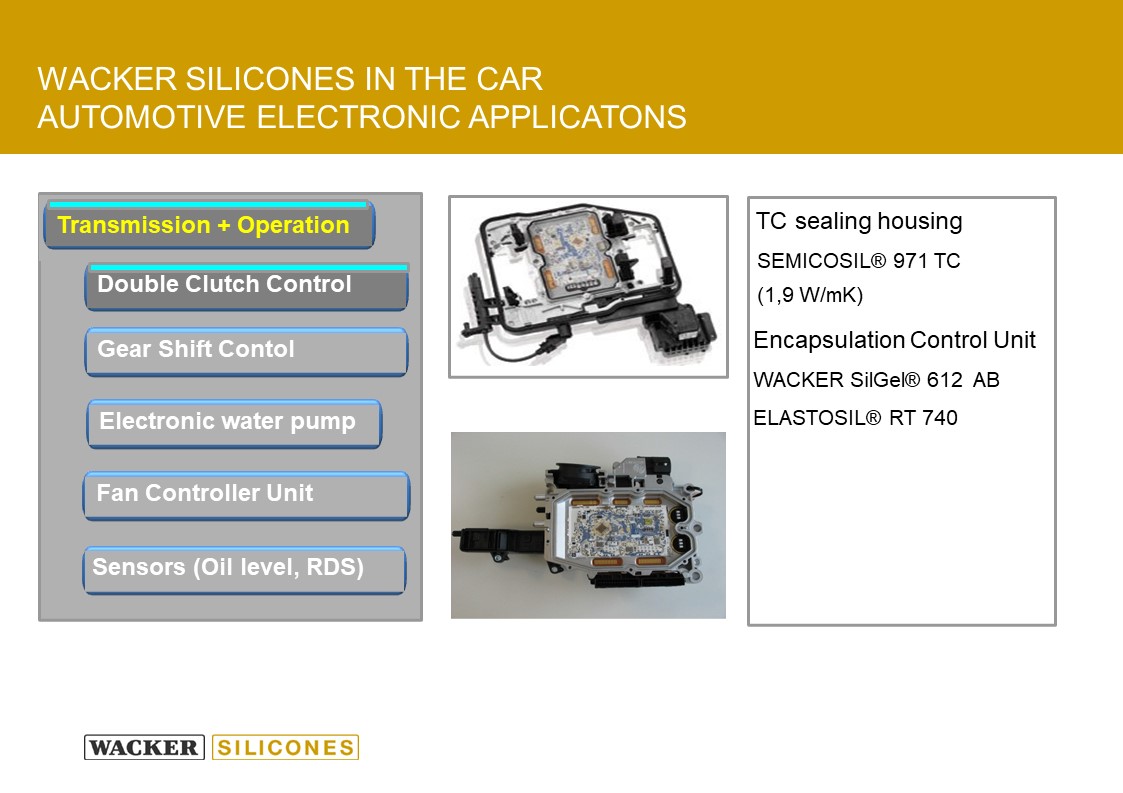 WACKER SILICONES IN THE CAR
AUTOMOTIVE ELECTRONIC APPLICATONS

Transmission + Operation

Double Clutch Control

Gear Shift Contol

Electronic water pump

Fan Controller Unit

Sensors (Oil level, RDS)

TC sealing housing

SEMICOSIL® 971 TC

(1,9 W/mK)

Encapsulation Control Unit

WACKER SilGel® 612 AB

ELASTOSIL® RT 740

WACKER SILICONES